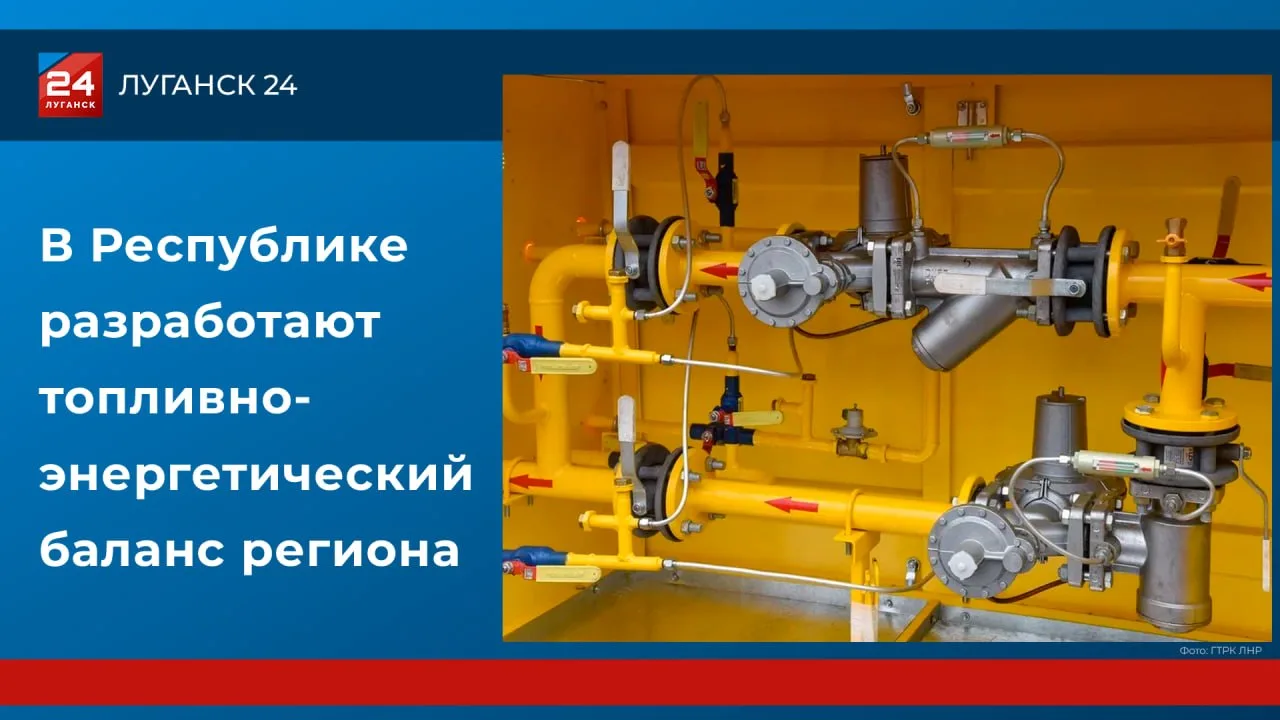 24
ЛУГАНСК
ЛУГАНСК 24

В Республике разработают топливно-энергетический баланс региона

Фото: ГТРК ЛНР